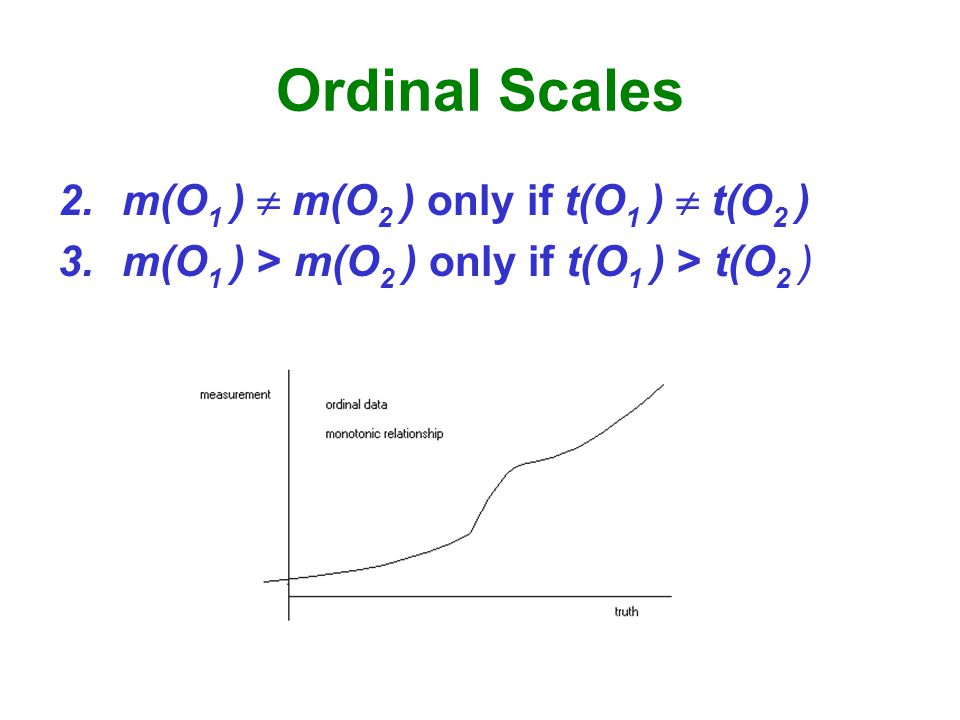 Ordinal Scales

2. $m(O_1) \neq m(O_2)$ only if $t(O_1) \neq t(O_2)$
3. $m(O_1) > m(O_2)$ only if $t(O_1) > t(O_2)$

measurement

ordinal data

monotonic relationship

truth